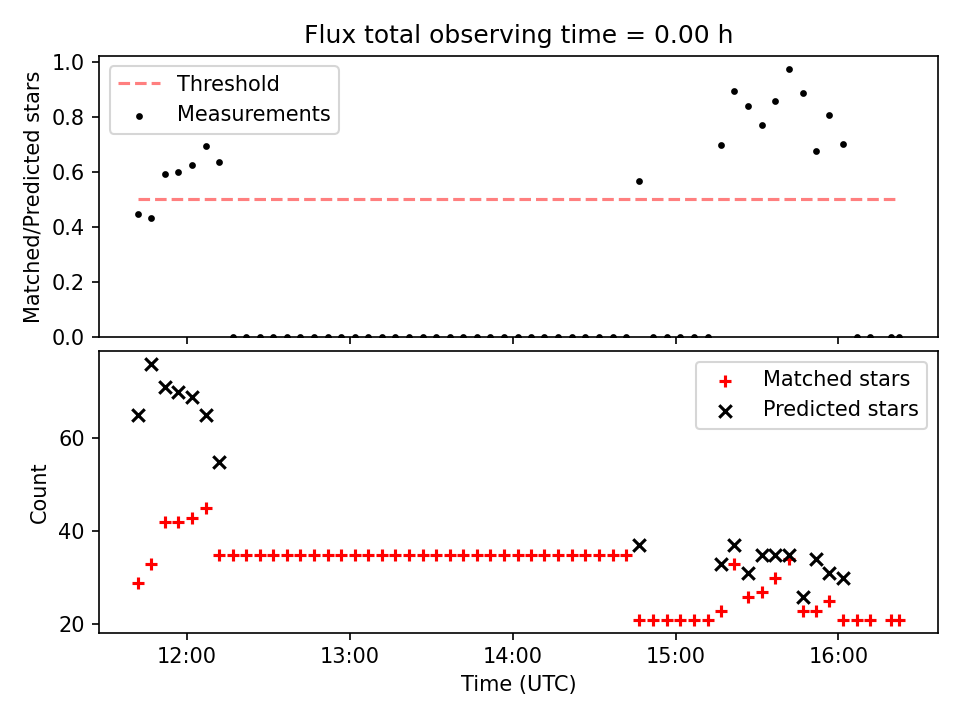 Flux total observing time = 0.00 h

Threshold
Measurements

Matched/Predicted stars

1.0
0.8
0.6
0.4
0.2
0.0

Matched stars
Predicted stars

Count

60
40
20

12:00
13:00
14:00
15:00
16:00

Time (UTC)